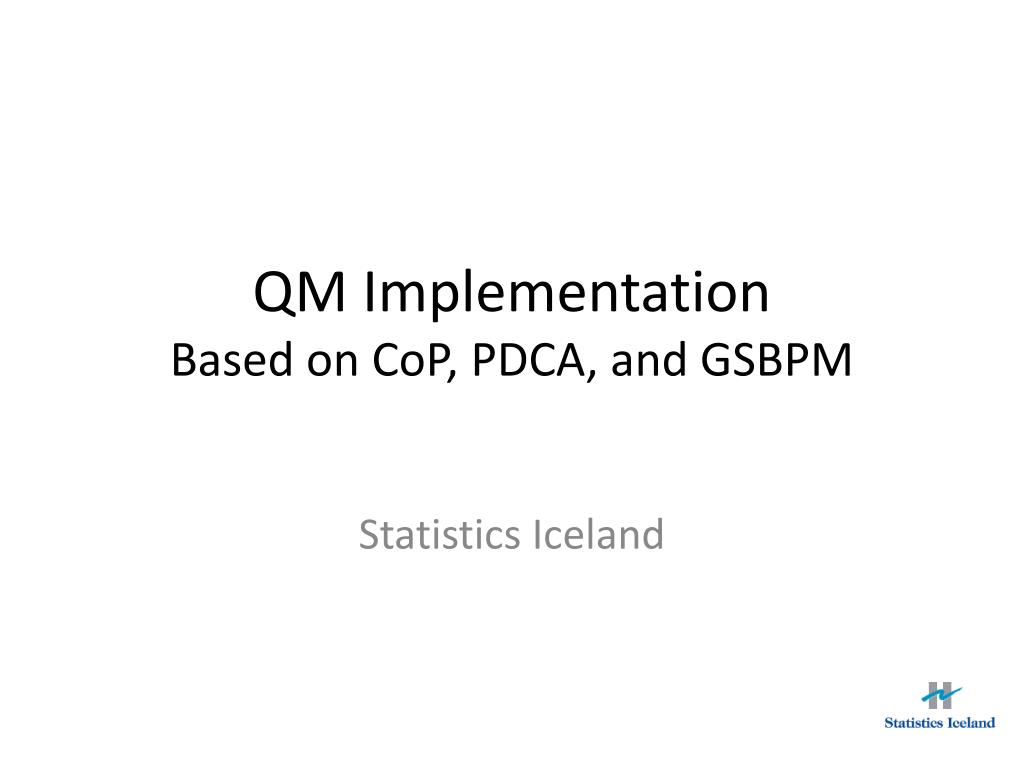 QM Implementation
Based on CoP, PDCA, and GSBPM

Statistics Iceland

Statistics Iceland